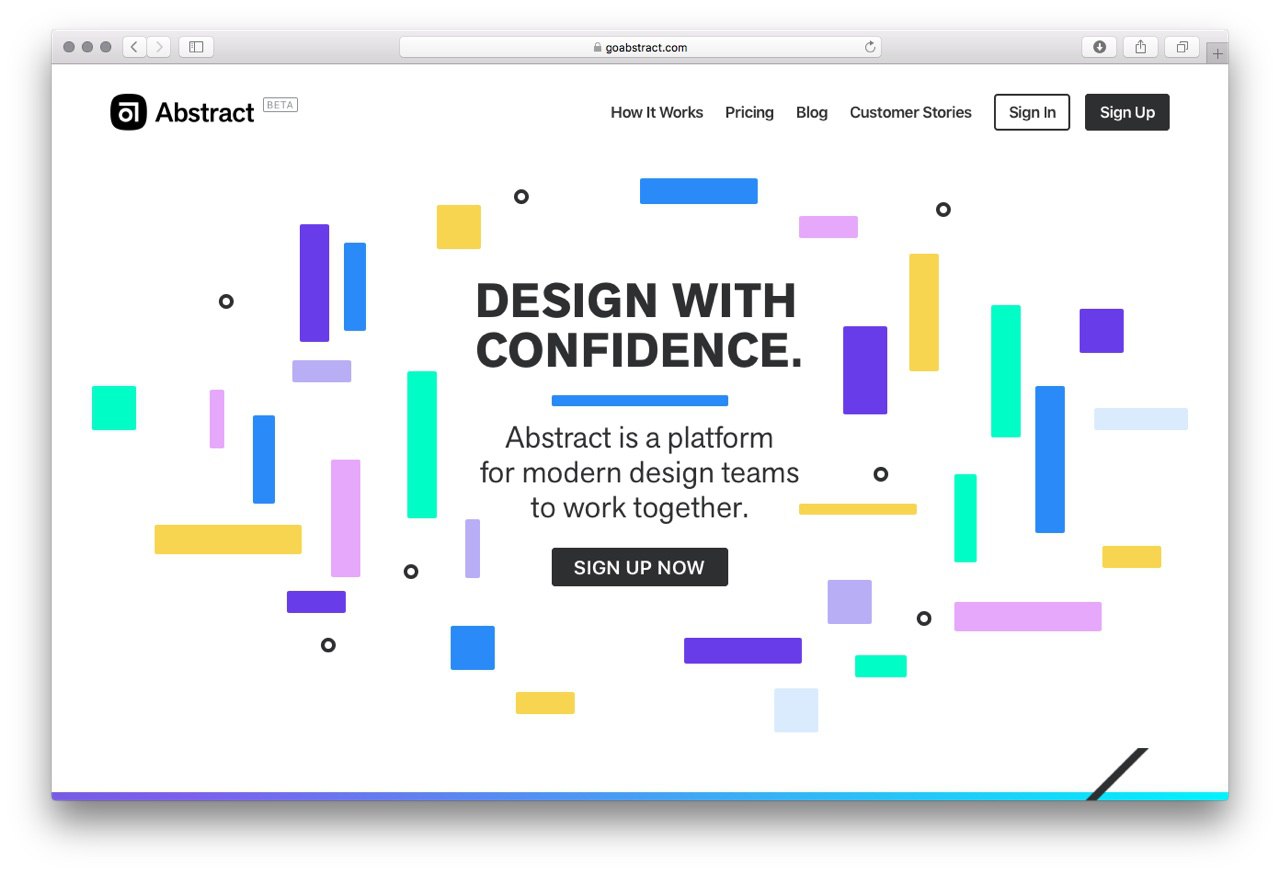 goabstract.com

Abstract BETA

How It Works Pricing Blog Customer Stories Sign In Sign Up

DESIGN WITH CONFIDENCE.

Abstract is a platform for modern design teams to work together.

SIGN UP NOW